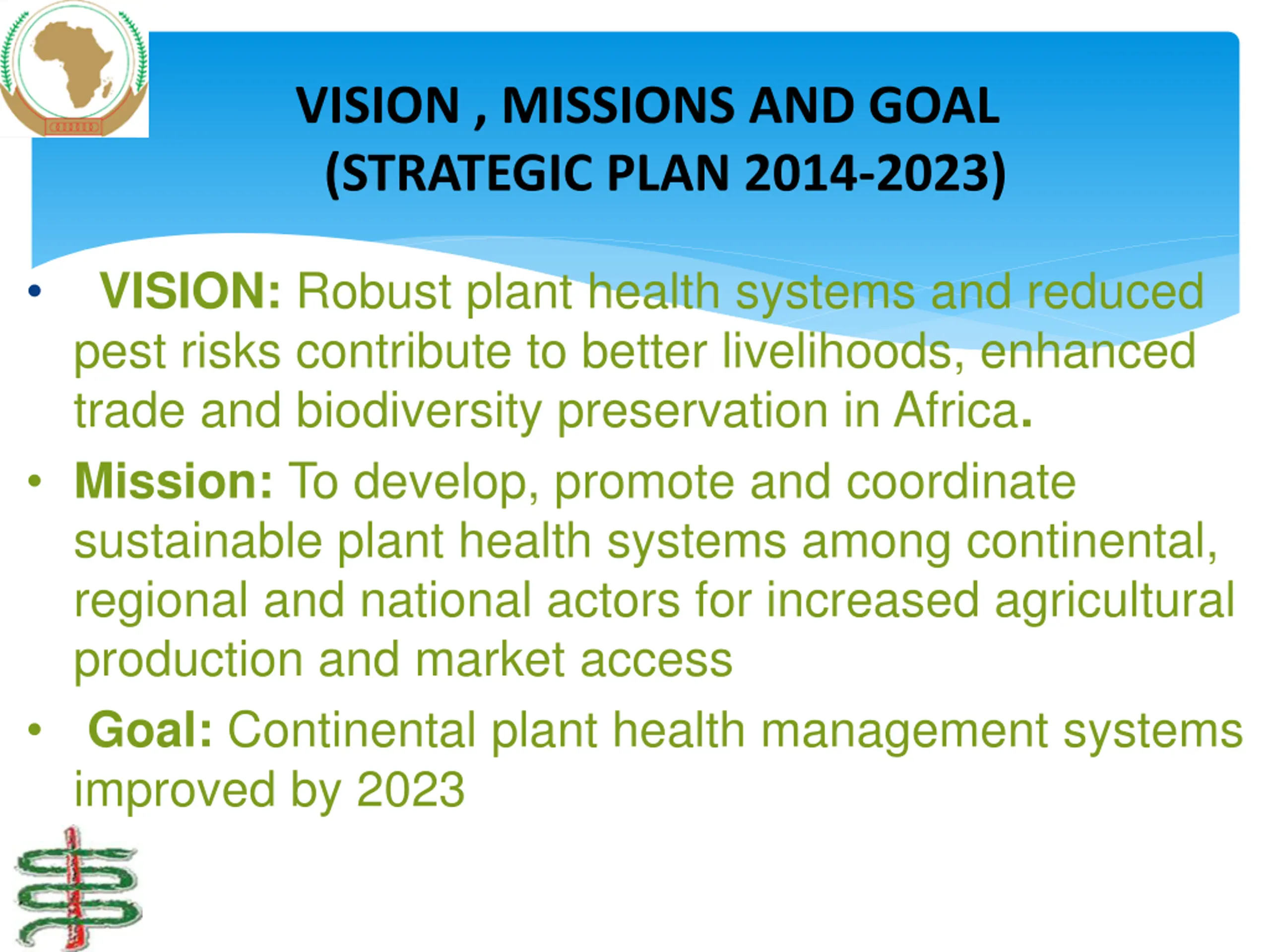 VISION , MISSIONS AND GOAL (STRATEGIC PLAN 2014-2023)

• VISION: Robust plant health systems and reduced pest risks contribute to better livelihoods, enhanced trade and biodiversity preservation in Africa.

• Mission: To develop, promote and coordinate sustainable plant health systems among continental, regional and national actors for increased agricultural production and market access

• Goal: Continental plant health management systems improved by 2023